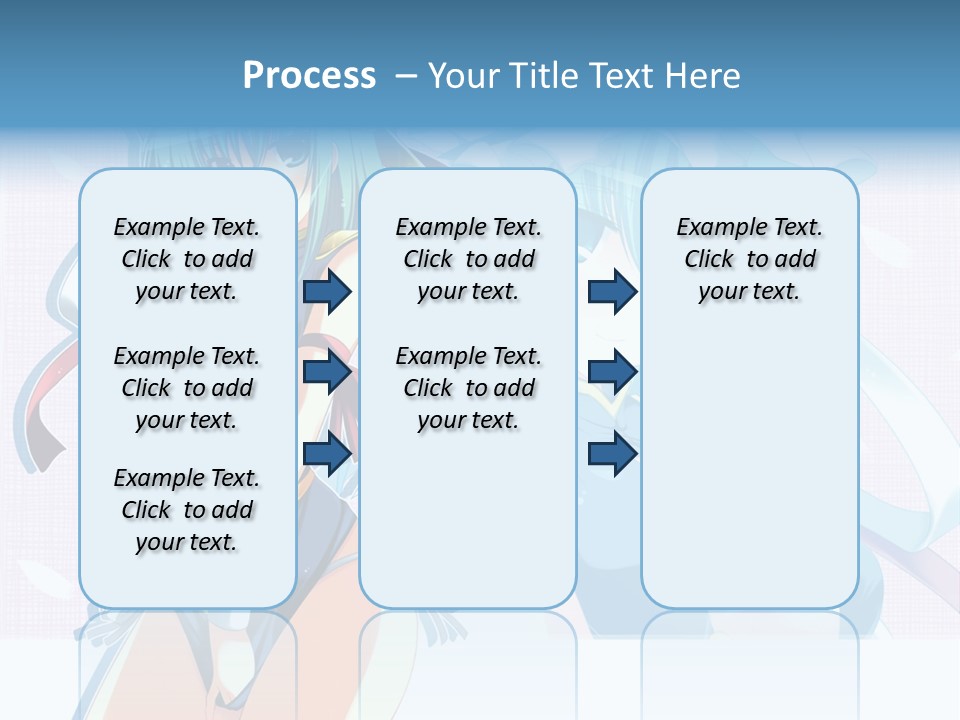 Process – Your Title Text Here

Example Text. Click to add your text.

Example Text. Click to add your text.

Example Text. Click to add your text.

Example Text. Click to add your text.

Example Text. Click to add your text.

Example Text. Click to add your text.